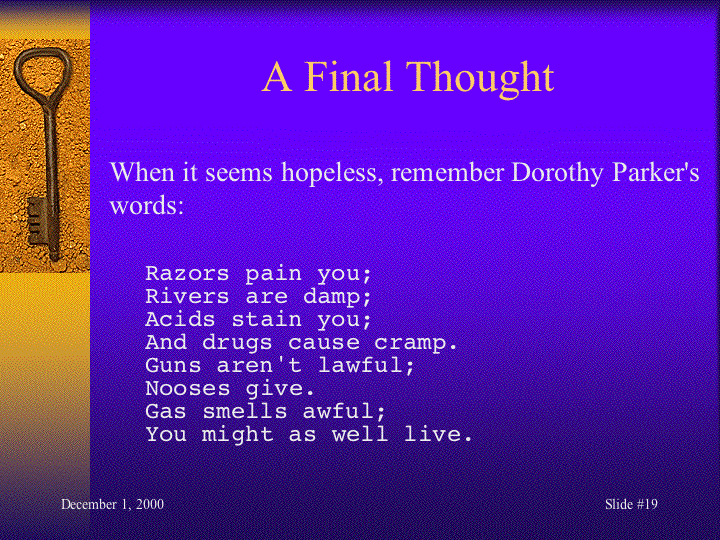 A Final Thought

When it seems hopeless, remember Dorothy Parker's words:

Razors pain you;
Rivers are damp;
Acids stain you;
And drugs cause cramp.
Guns aren't lawful;
Nooses give.
Gas smells awful;
You might as well live.

December 1, 2000

Slide #19